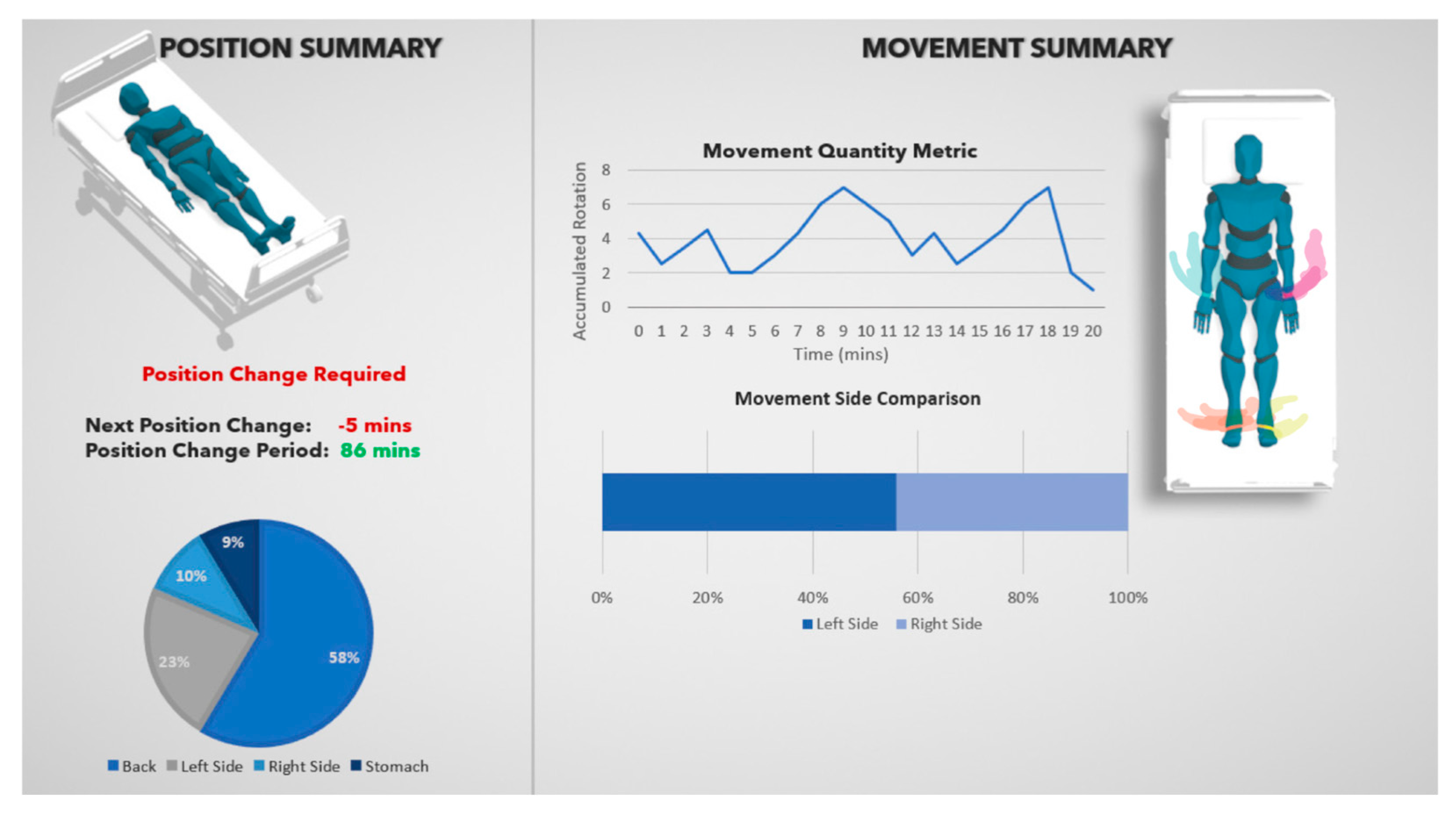 POSITION SUMMARY

Position Change Required

Next Position Change: -5 mins
Position Change Period: 86 mins

9%
10%
23%
58%

Back Left Side Right Side Stomach

MOVEMENT SUMMARY

Movement Quantity Metric

Accumulated Rotation

8
6
4
2
0

0 1 2 3 4 5 6 7 8 9 10 11 12 13 14 15 16 17 18 19 20

Time (mins)

Movement Side Comparison

0% 20% 40% 60% 80% 100%

Left Side Right Side